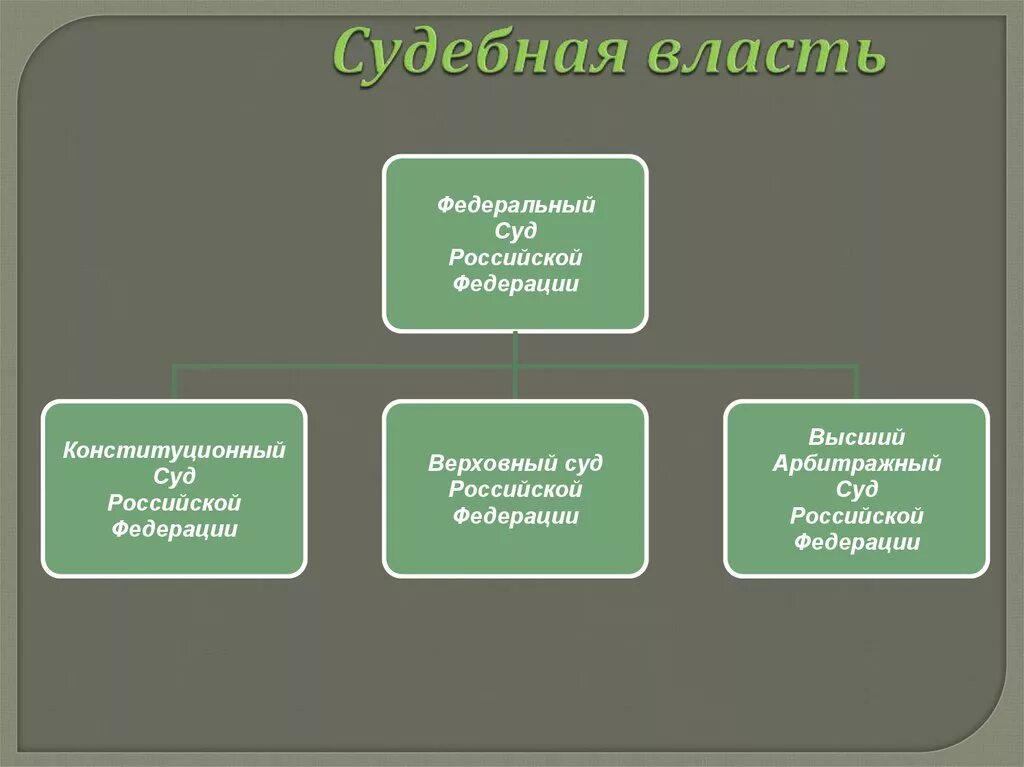 Судебная власть

Федеральный Суд Российской Федерации

Конституционный Суд Российской Федерации

Верховный суд Российской Федерации

Высший Арбитражный Суд Российской Федерации